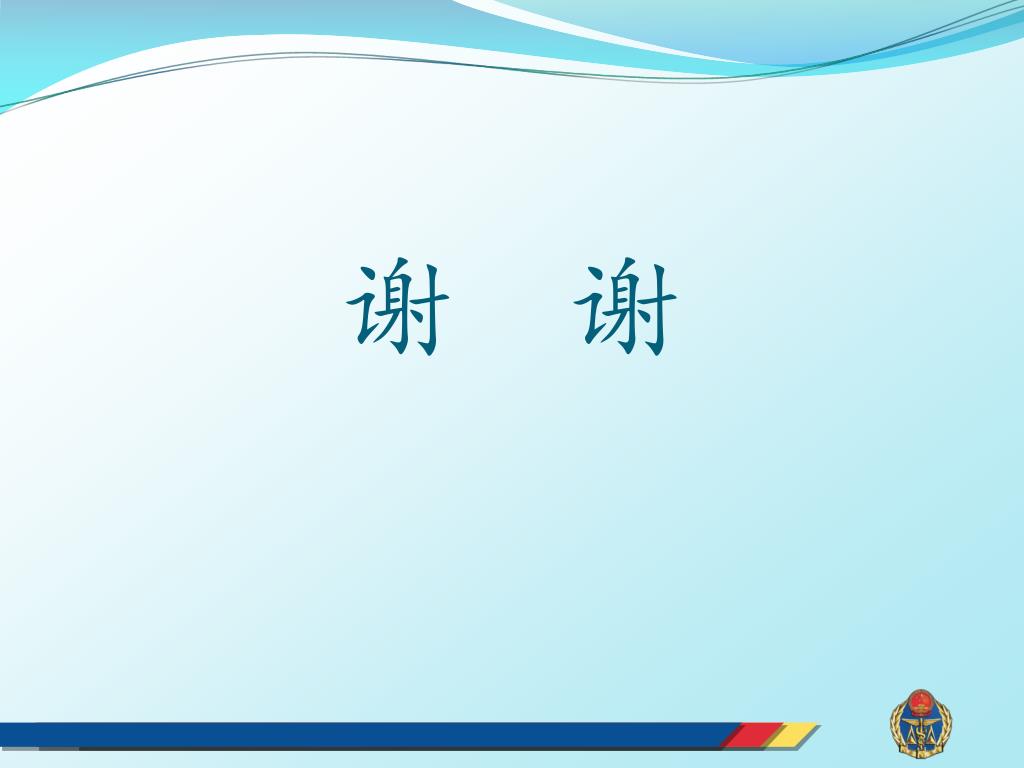 谢 谢